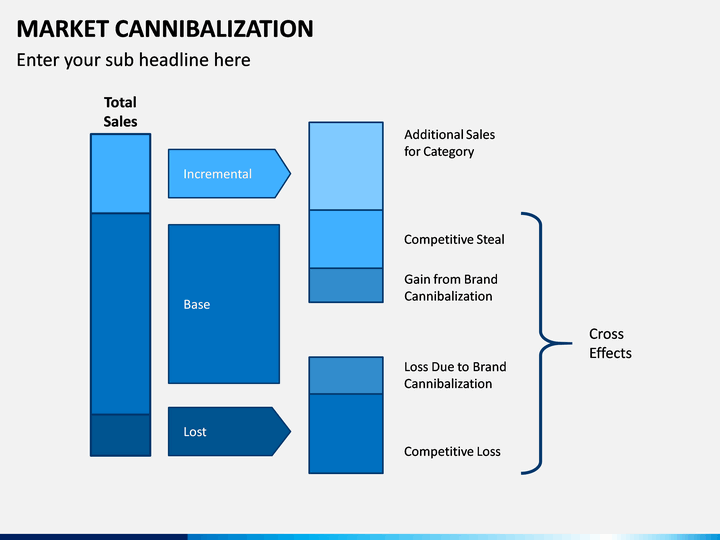 MARKET CANNIBALIZATION

Enter your sub headline here

Total Sales

Incremental

Base

Lost

Additional Sales for Category

Competitive Steal

Gain from Brand Cannibalization

Loss Due to Brand Cannibalization

Competitive Loss

Cross Effects